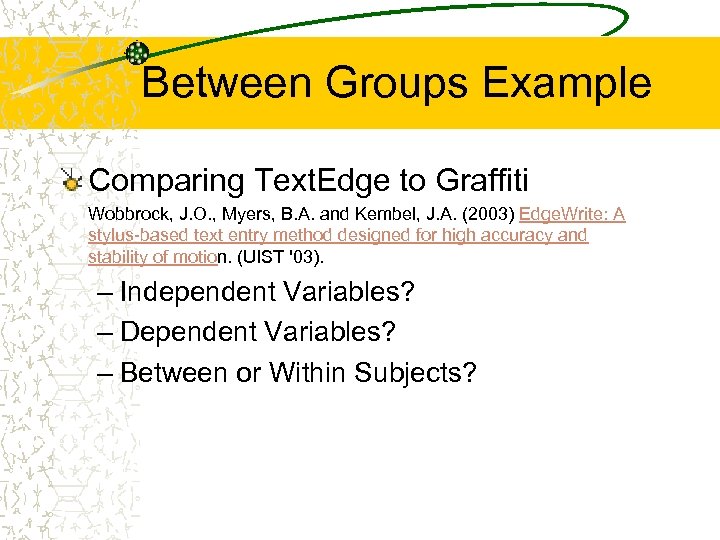 Between Groups Example

Comparing TextEdge to Graffiti

Wobbrock, J.O., Myers, B.A. and Kembel, J.A. (2003) EdgeWrite: A stylus-based text entry method designed for high accuracy and stability of motion. (UIST '03).

– Independent Variables?
– Dependent Variables?
– Between or Within Subjects?